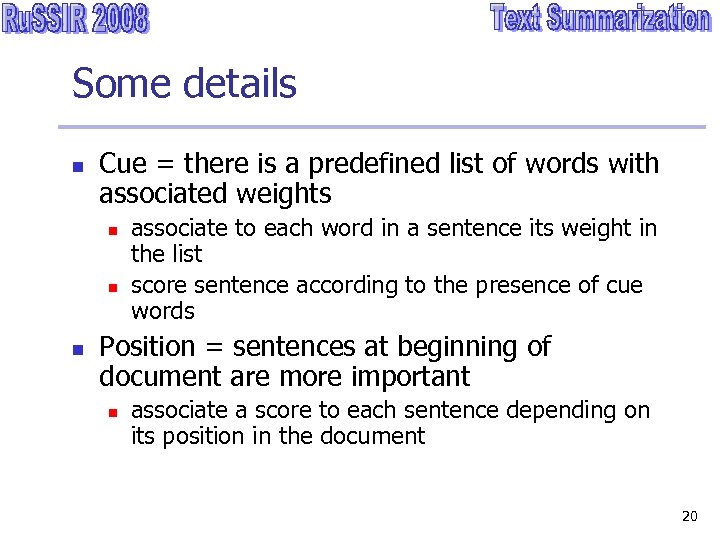 RuSSIR 2008

Text Summarization

Some details

- Cue = there is a predefined list of words with associated weights
  - associate to each word in a sentence its weight in the list
  - score sentence according to the presence of cue words
- Position = sentences at beginning of document are more important
  - associate a score to each sentence depending on its position in the document

20